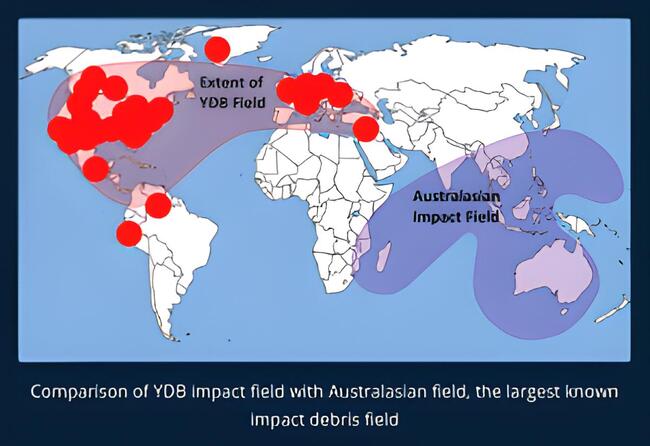 Extent of YDB Field

Australasian Impact Field

Comparison of YDB impact field with Australasian field, the largest known impact debris field